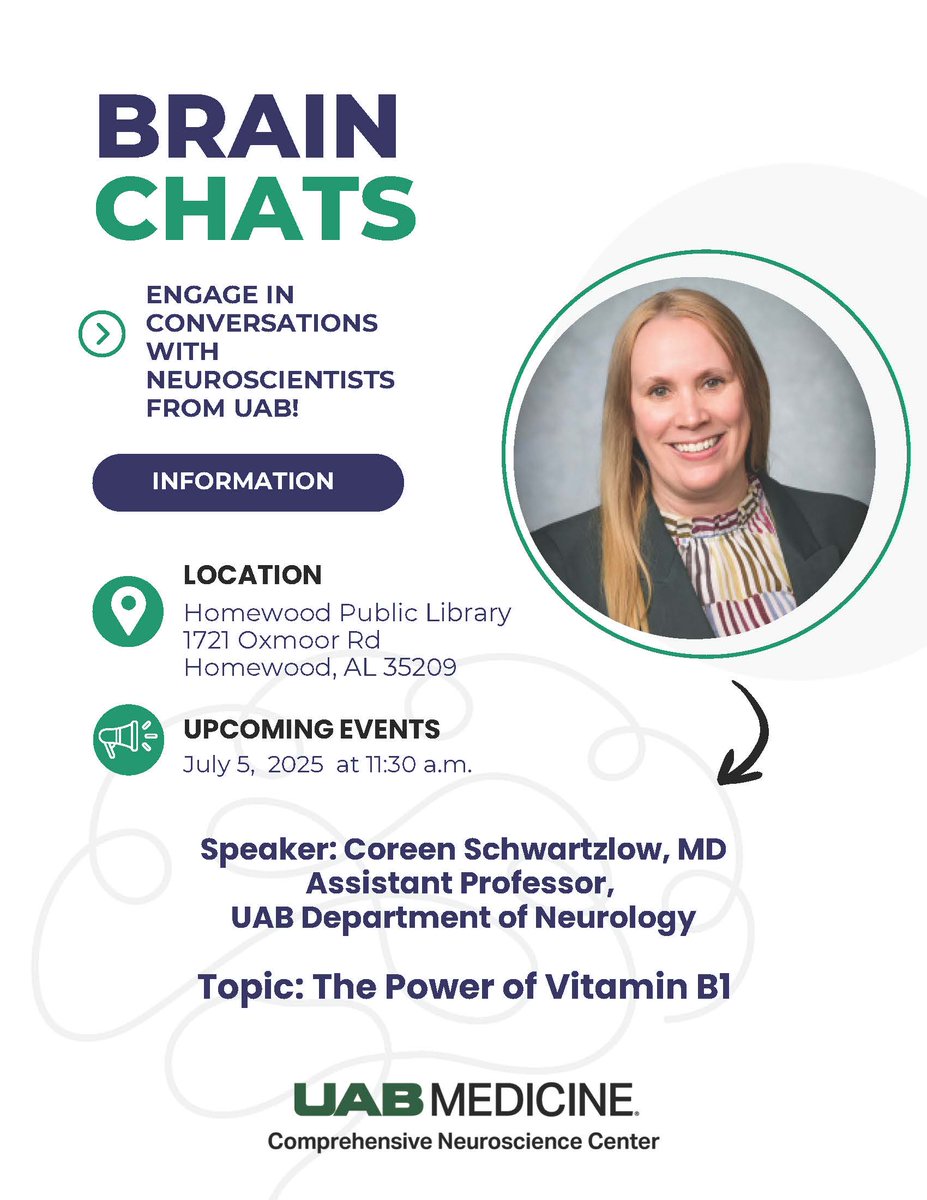 BRAIN
CHATS

ENGAGE IN CONVERSATIONS WITH NEUROSCIENTISTS FROM UAB!

INFORMATION

LOCATION
Homewood Public Library
1721 Oxmoor Rd
Homewood, AL 35209

UPCOMING EVENTS
July 5, 2025 at 11:30 a.m.

Speaker: Coreen Schwartzlow, MD
Assistant Professor,
UAB Department of Neurology

Topic: The Power of Vitamin B1

UAB MEDICINE
Comprehensive Neuroscience Center